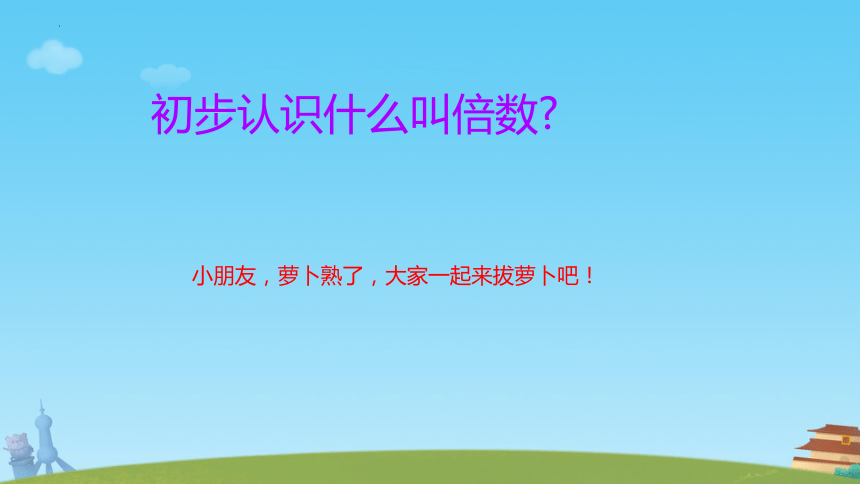 初步认识什么叫倍数?

小朋友，萝卜熟了，大家一起来拔萝卜吧！